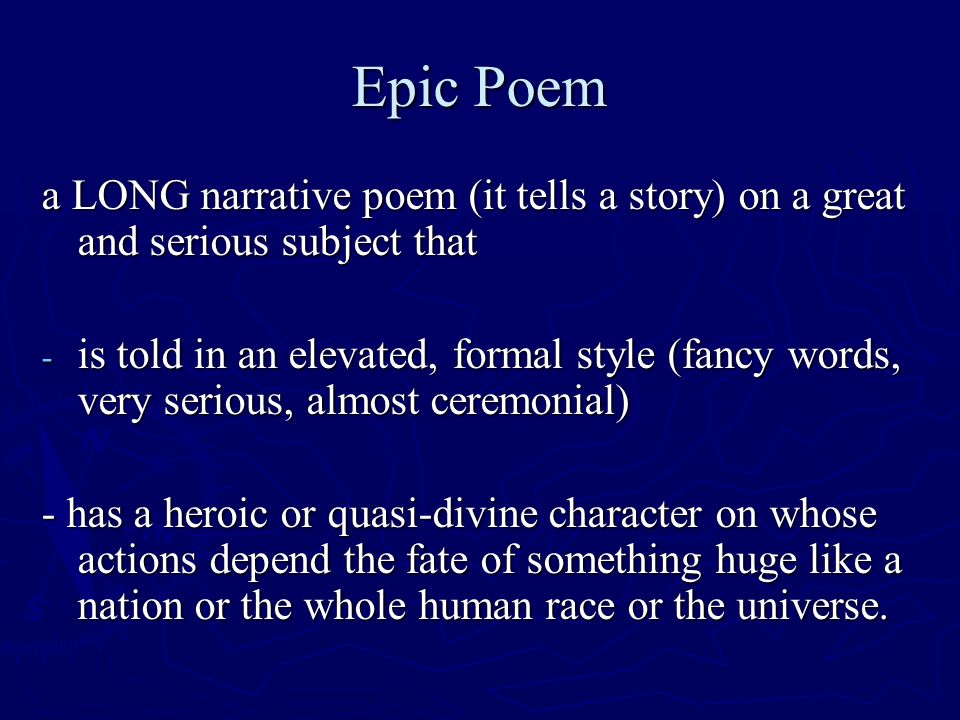 Epic Poem

a LONG narrative poem (it tells a story) on a great and serious subject that

- is told in an elevated, formal style (fancy words, very serious, almost ceremonial)

- has a heroic or quasi-divine character on whose actions depend the fate of something huge like a nation or the whole human race or the universe.